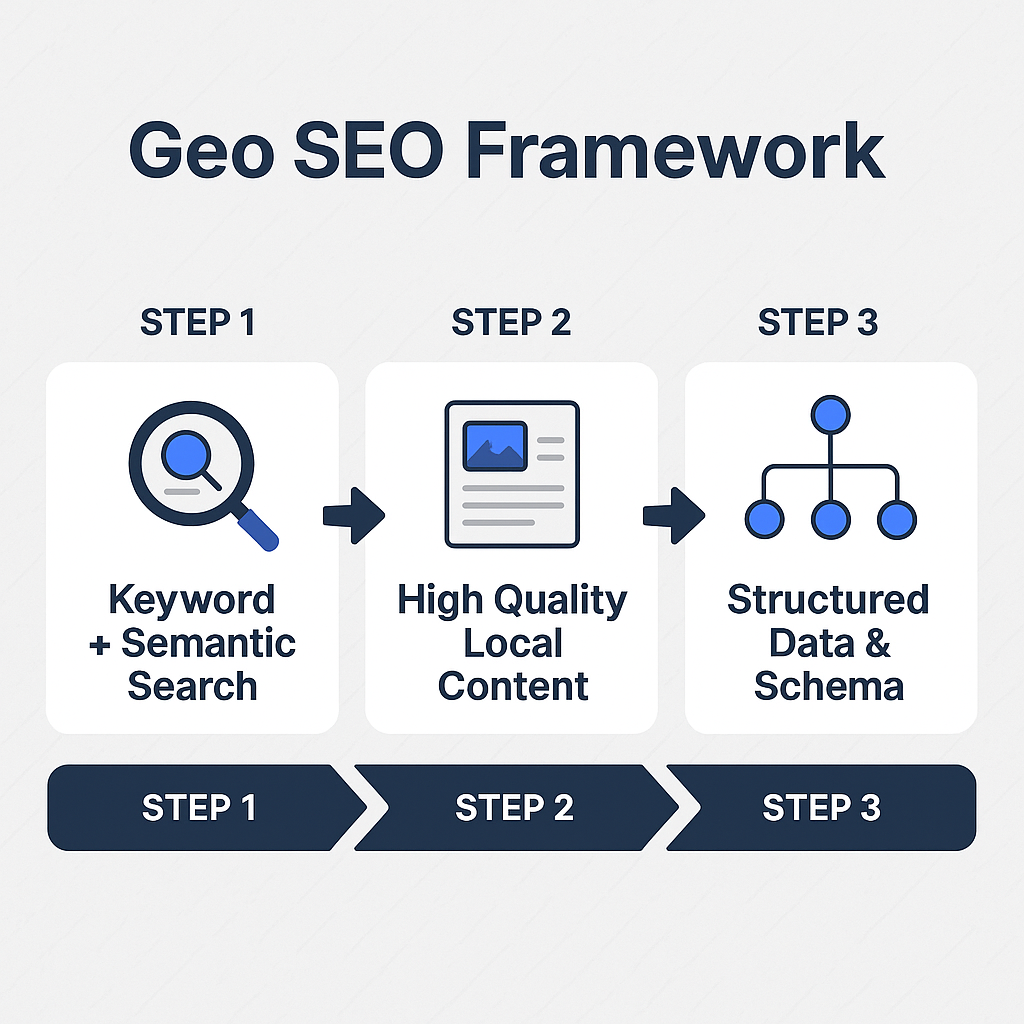 Geo SEO Framework

STEP 1

Keyword + Semantic Search

STEP 2

High Quality Local Content

STEP 3

Structured Data & Schema

STEP 1

STEP 2

STEP 3